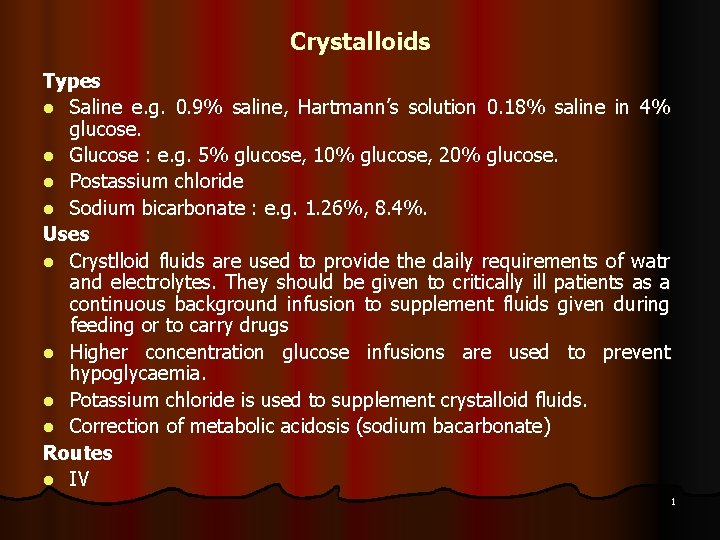 Crystalloids

Types

- Saline e.g. 0.9% saline, Hartmann's solution 0.18% saline in 4% glucose.
- Glucose : e.g. 5% glucose, 10% glucose, 20% glucose.
- Postassium chloride
- Sodium bicarbonate : e.g. 1.26%, 8.4%.

Uses

- Crystlloid fluids are used to provide the daily requirements of watr and electrolytes. They should be given to critically ill patients as a continuous background infusion to supplement fluids given during feeding or to carry drugs
- Higher concentration glucose infusions are used to prevent hypoglycaemia.
- Potassium chloride is used to supplement crystalloid fluids.
- Correction of metabolic acidosis (sodium bacarbonate)

Routes

- IV

1